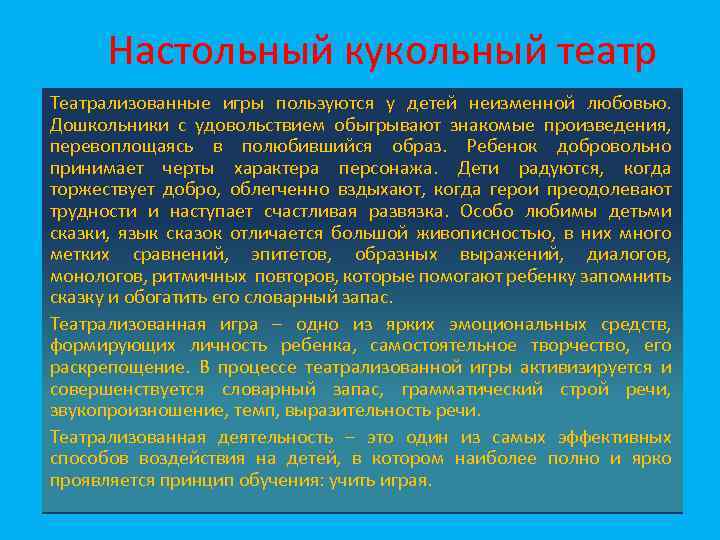 Настольный кукольный театр

Театрализованные игры пользуются у детей неизменной любовью. Дошкольники с удовольствием обыгрывают знакомые произведения, перевоплощаясь в полюбившийся образ. Ребенок добровольно принимает черты характера персонажа. Дети радуются, когда торжествует добро, облегченно вздыхают, когда герои преодолевают трудности и наступает счастливая развязка. Особо любимы детьми сказки, язык сказок отличается большой живописностью, в них много метких сравнений, эпитетов, образных выражений, диалогов, монологов, ритмичных повторов, которые помогают ребенку запомнить сказку и обогатить его словарный запас.

Театрализованная игра – одно из ярких эмоциональных средств, формирующих личность ребенка, самостоятельное творчество, его раскрепощение. В процессе театрализованной игры активизируется и совершенствуется словарный запас, грамматический строй речи, звукопроизношение, темп, выразительность речи.

Театрализованная деятельность – это один из самых эффективных способов воздействия на детей, в котором наиболее полно и ярко проявляется принцип обучения: учить играя.